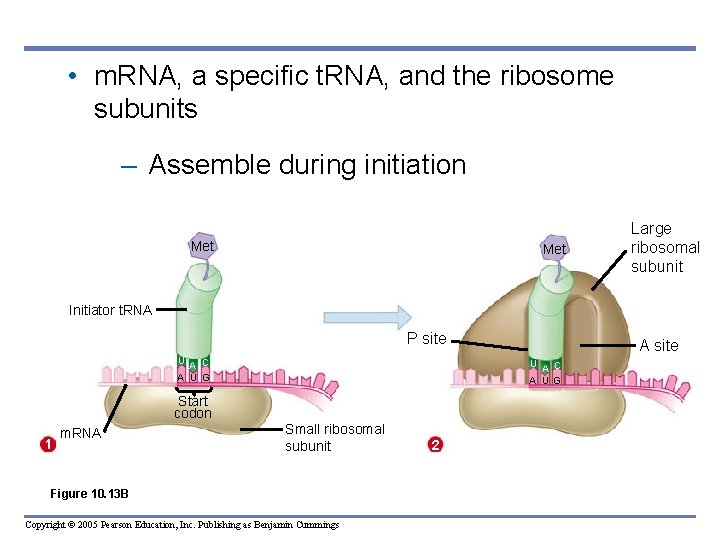 • mRNA, a specific tRNA, and the ribosome subunits

– Assemble during initiation

Met

Initiator tRNA

U A C
A U G

Start codon

mRNA

Small ribosomal subunit

1

Met

Large ribosomal subunit

P site

A site

U A C
A U G

2

Figure 10.13B

Copyright © 2005 Pearson Education, Inc. Publishing as Benjamin Cummings